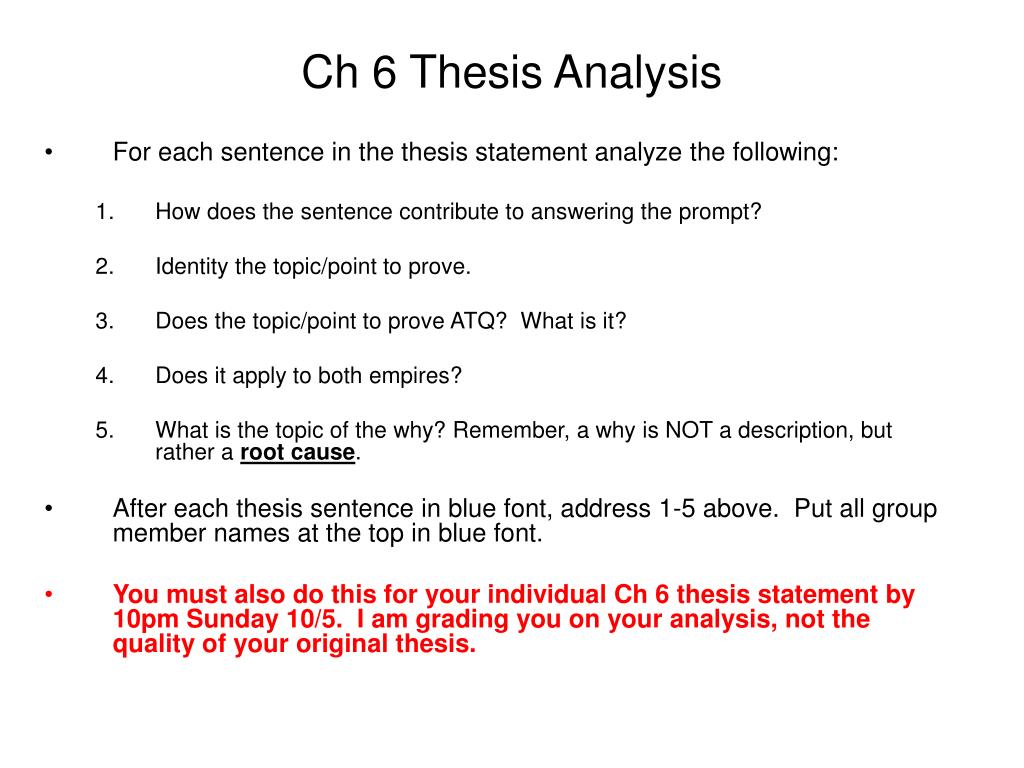 Ch 6 Thesis Analysis

• For each sentence in the thesis statement analyze the following:

1. How does the sentence contribute to answering the prompt?

2. Identity the topic/point to prove.

3. Does the topic/point to prove ATQ? What is it?

4. Does it apply to both empires?

5. What is the topic of the why? Remember, a why is NOT a description, but rather a root cause.

• After each thesis sentence in blue font, address 1-5 above. Put all group member names at the top in blue font.

• You must also do this for your individual Ch 6 thesis statement by 10pm Sunday 10/5. I am grading you on your analysis, not the quality of your original thesis.